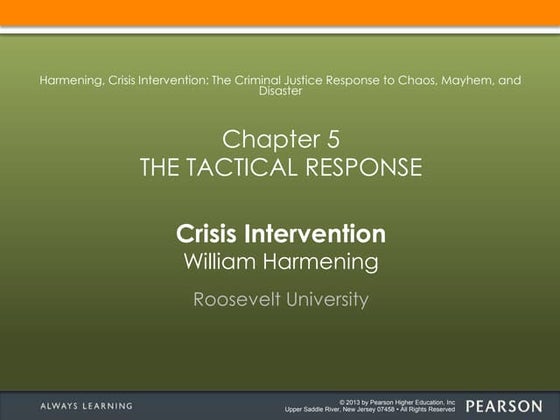 Harmening, Crisis Intervention: The Criminal Justice Response to Chaos, Mayhem, and Disaster

Chapter 5
THE TACTICAL RESPONSE

Crisis Intervention
William Harmening

Roosevelt University

ALWAYS LEARNING

© 2013 by Pearson Higher Education, Inc
Upper Saddle River, New Jersey 07458 • All Rights Reserved

PEARSON